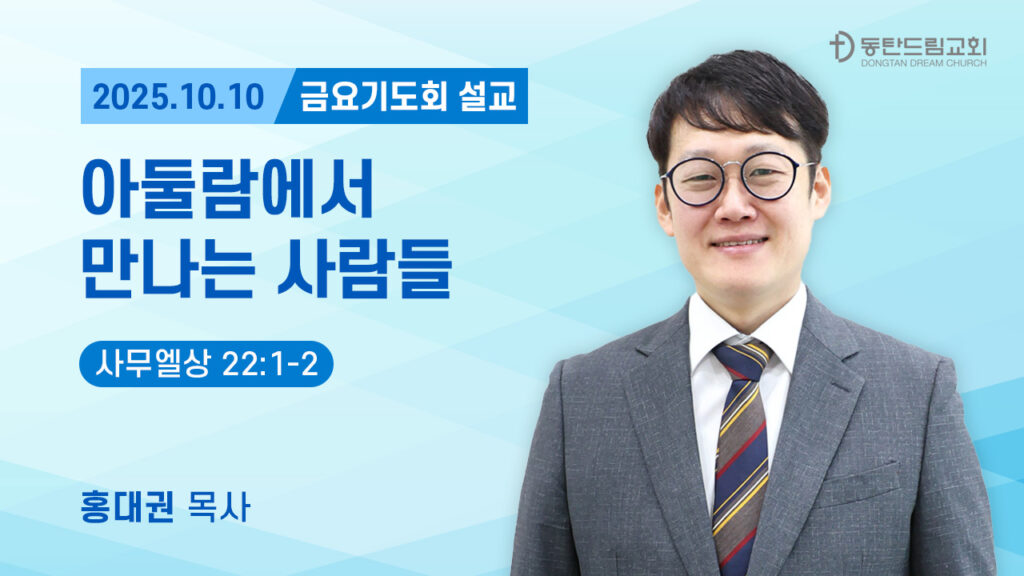 동탄드림교회
DONGTAN DREAM CHURCH

2025.10.10 금요기도회 설교

아둘람에서
만나는 사람들

사무엘상 22:1-2

홍대권 목사